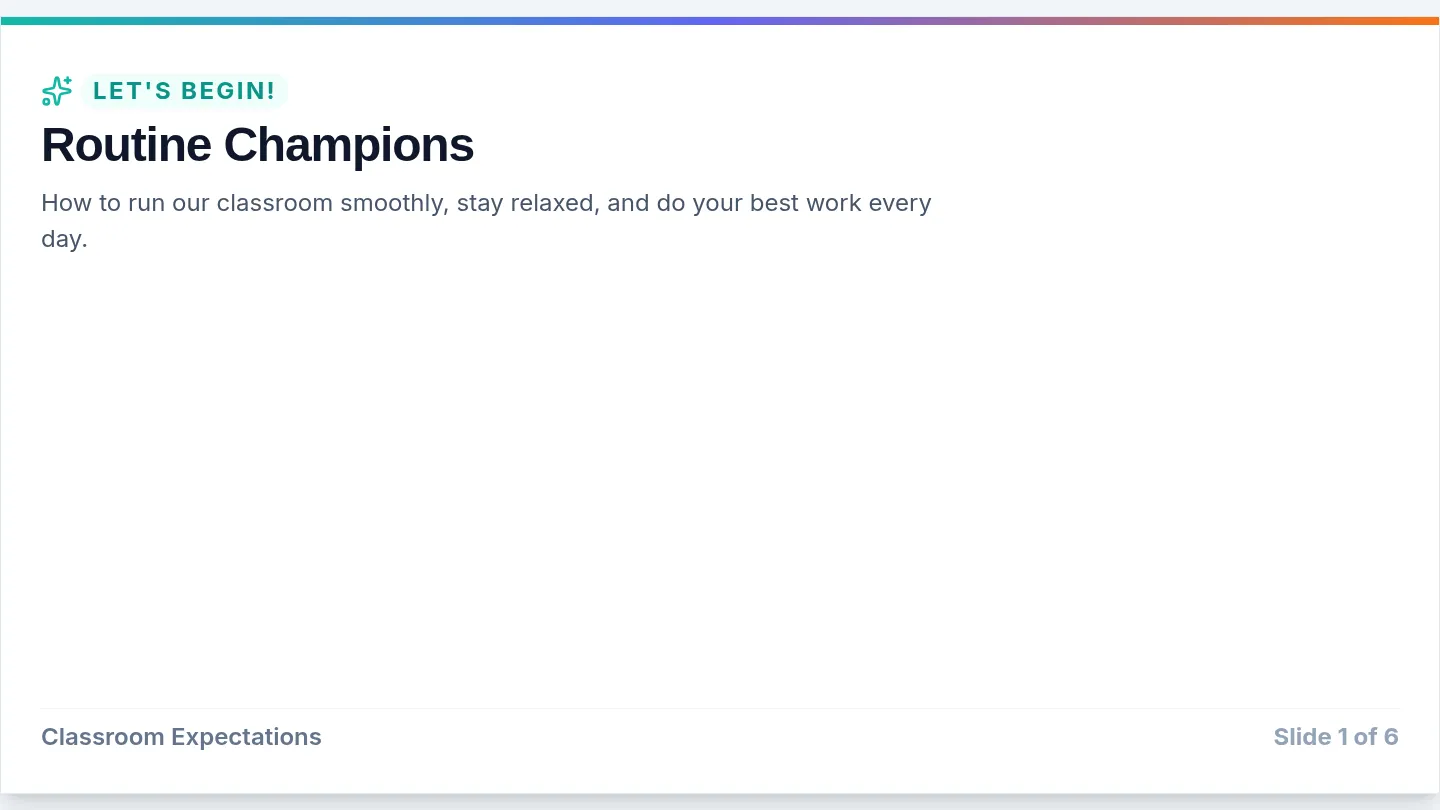 LET'S BEGIN!

Routine Champions

How to run our classroom smoothly, stay relaxed, and do your best work every day.

Classroom Expectations

Slide 1 of 6